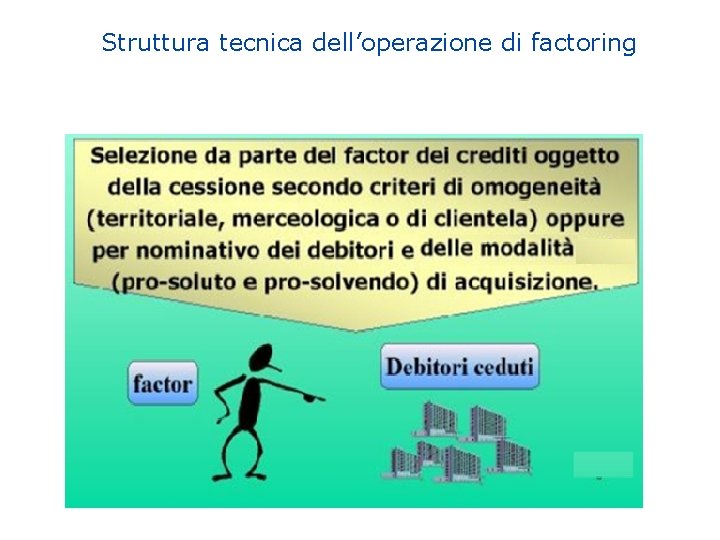 Struttura tecnica dell’operazione di factoring

Selezione da parte del factor dei crediti oggetto della cessione secondo criteri di omogeneità (territoriale, merceologica o di clientela) oppure per nominativo dei debitori e delle modalità (pro-soluto e pro-solvendo) di acquisizione.

factor

Debitori ceduti